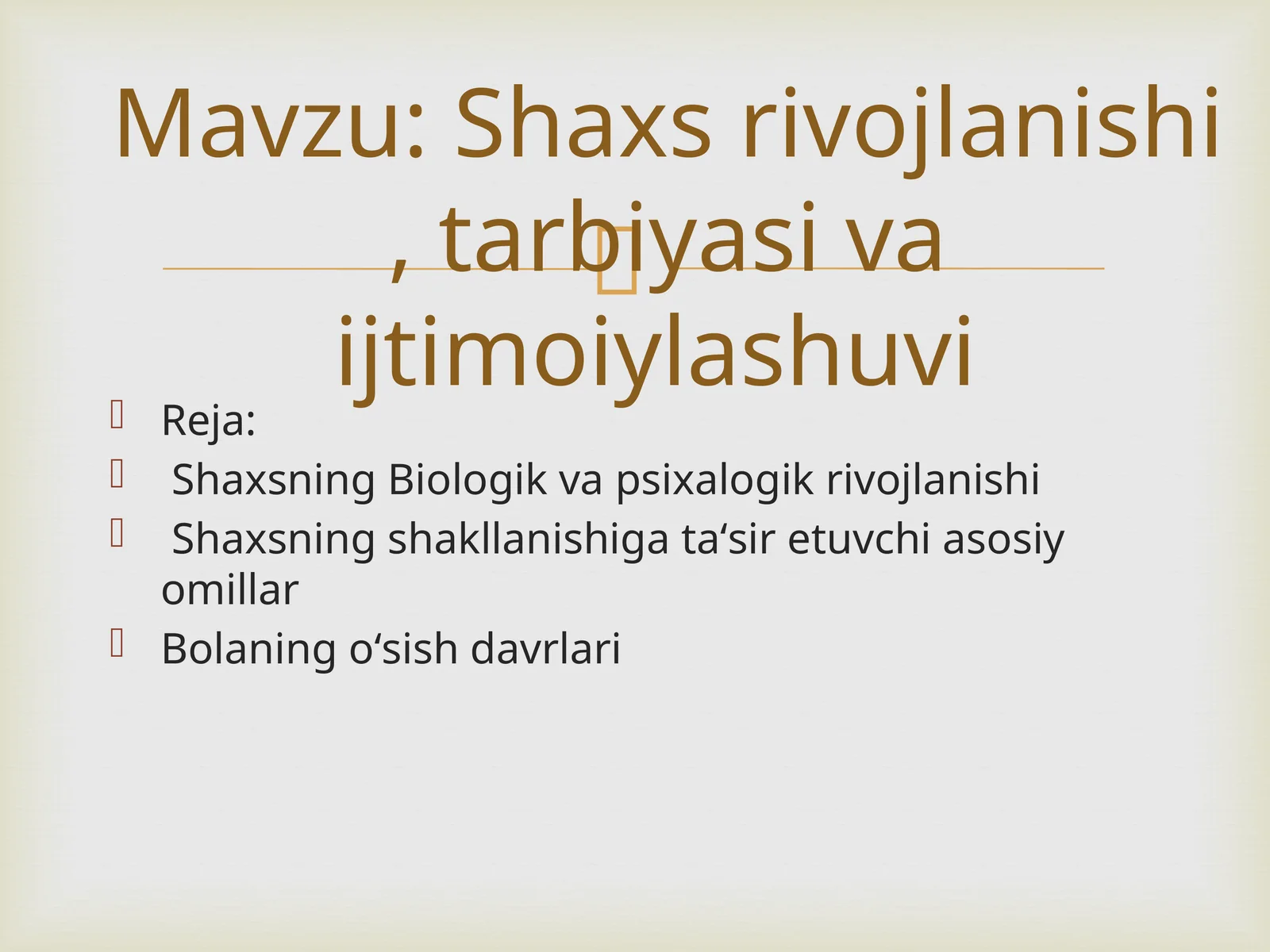 Mavzu: Shaxs rivojlanishi , tarbiyasi va ijtimoiylashuvi

Reja:
Shaxsning Biologik va psixalogik rivojlanishi
Shaxsning shakllanishiga ta‘sir etuvchi asosiy omillar
Bolaning o‘sish davrlari